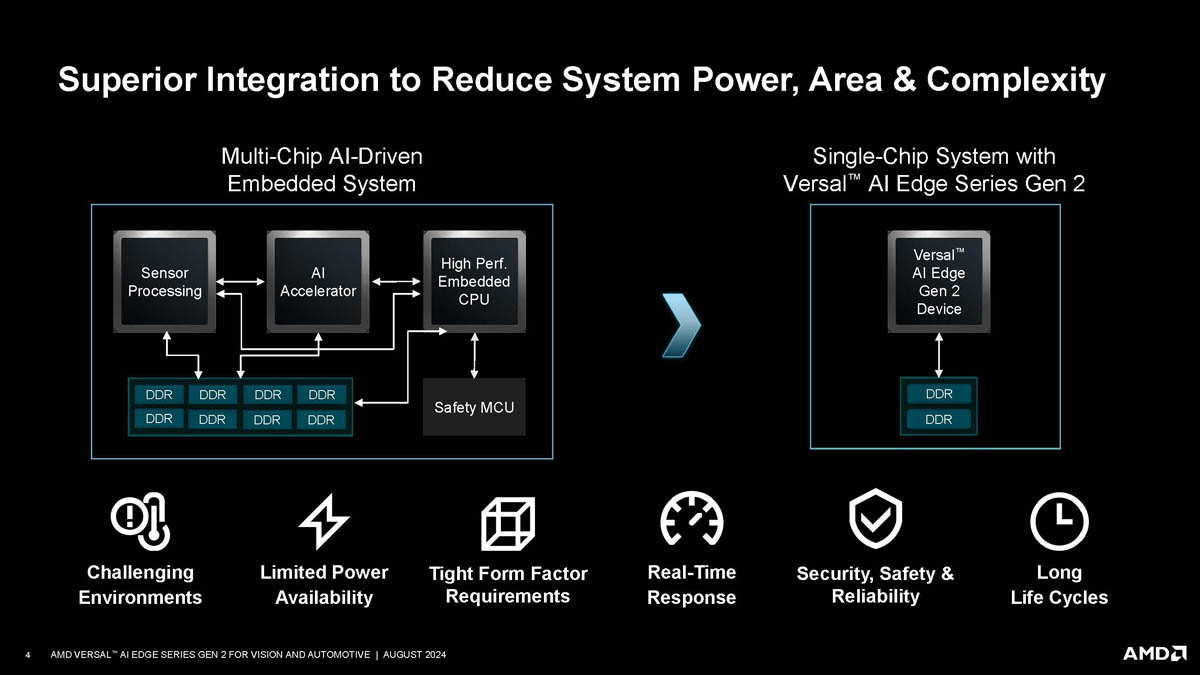 Superior Integration to Reduce System Power, Area & Complexity

Multi-Chip AI-Driven Embedded System

Sensor Processing

AI Accelerator

High Perf. Embedded CPU

DDR DDR DDR DDR
DDR DDR DDR DDR

Safety MCU

Single-Chip System with Versal™ AI Edge Series Gen 2

Versal™ AI Edge Gen 2 Device

DDR
DDR

Challenging Environments

Limited Power Availability

Tight Form Factor Requirements

Real-Time Response

Security, Safety & Reliability

Long Life Cycles

4 AMD VERSAL™ AI EDGE SERIES GEN 2 FOR VISION AND AUTOMOTIVE | AUGUST 2024

AMD